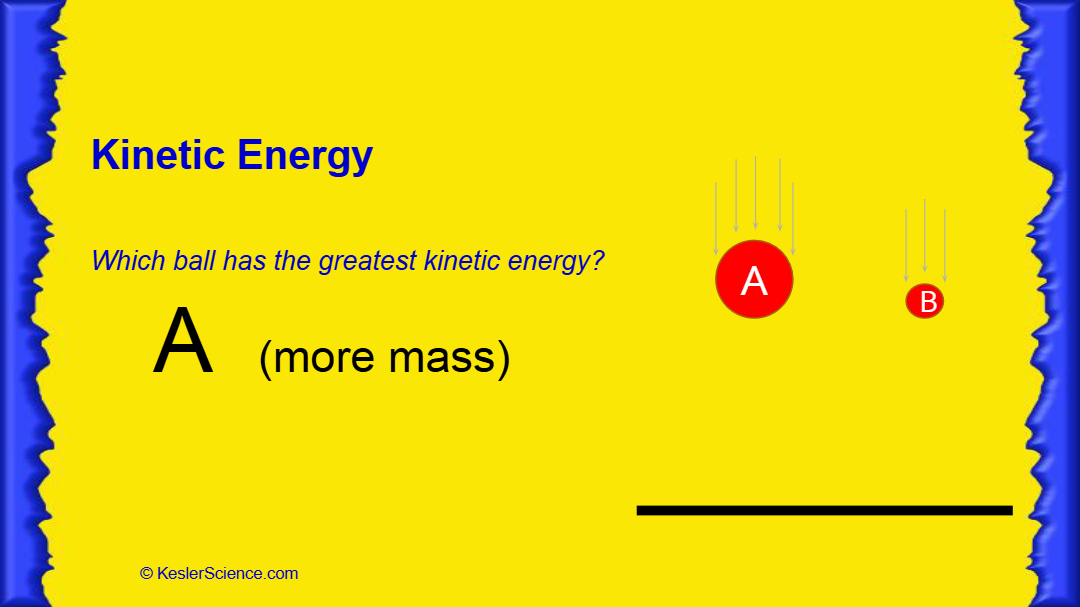 Kinetic Energy

Which ball has the greatest kinetic energy?

A (more mass)

A

B

© KeslerScience.com